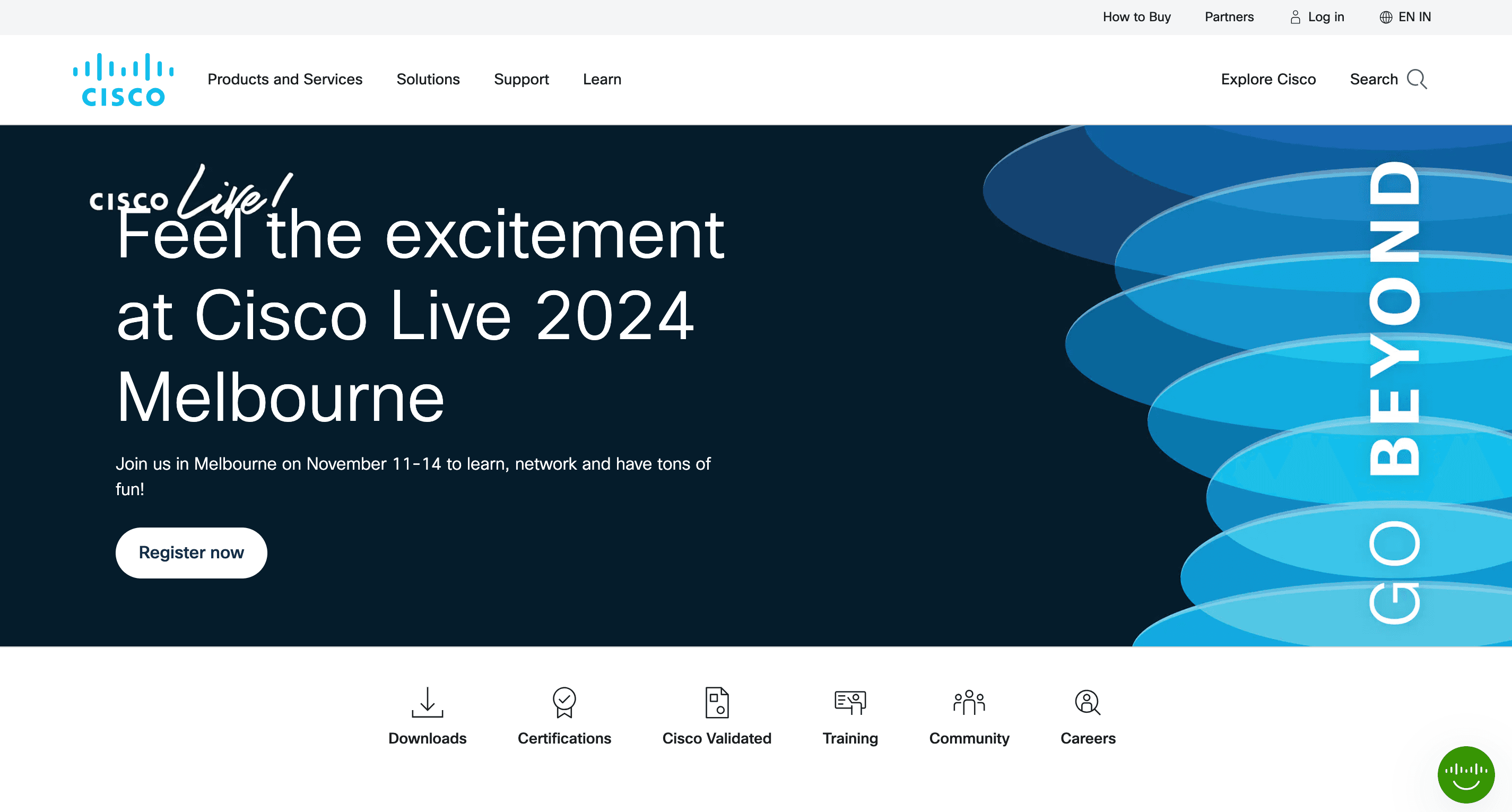 How to Buy Partners Log in EN IN

CISCO

Products and Services Solutions Support Learn

Explore Cisco Search

CISCO Live!

Feel the excitement at Cisco Live 2024 Melbourne

Join us in Melbourne on November 11-14 to learn, network and have tons of fun!

Register now

GO BEYOND

Downloads

Certifications

Cisco Validated

Training

Community

Careers